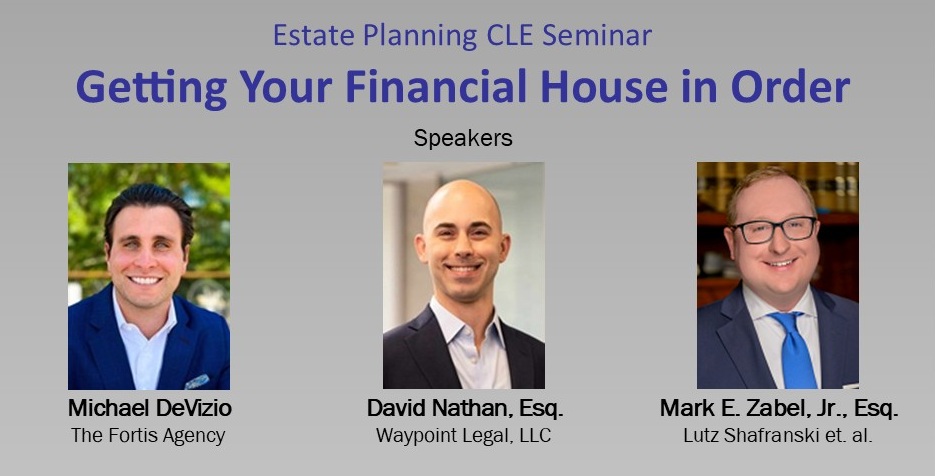 Estate Planning CLE Seminar

Getting Your Financial House in Order

Speakers

Michael DeVizio
The Fortis Agency

David Nathan, Esq.
Waypoint Legal, LLC

Mark E. Zabel, Jr., Esq.
Lutz Shafranski et. al.